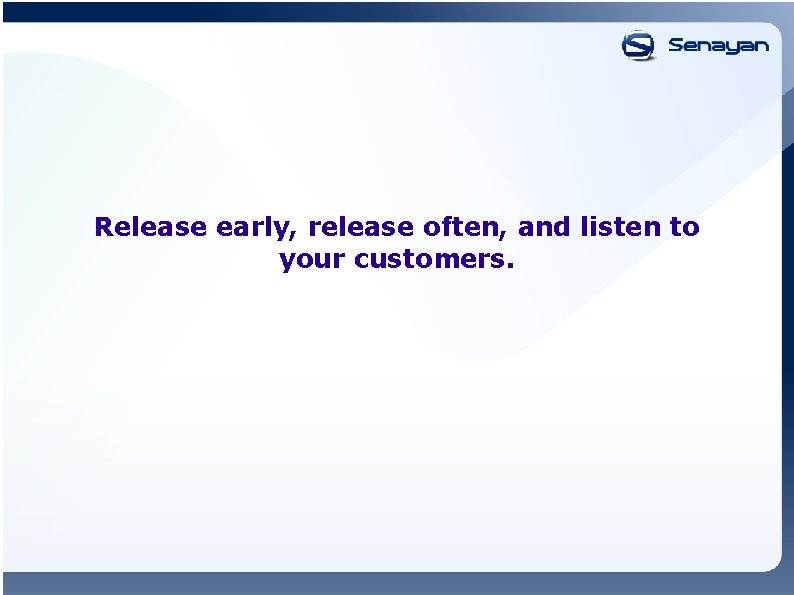 Senayan

Release early, release often, and listen to your customers.